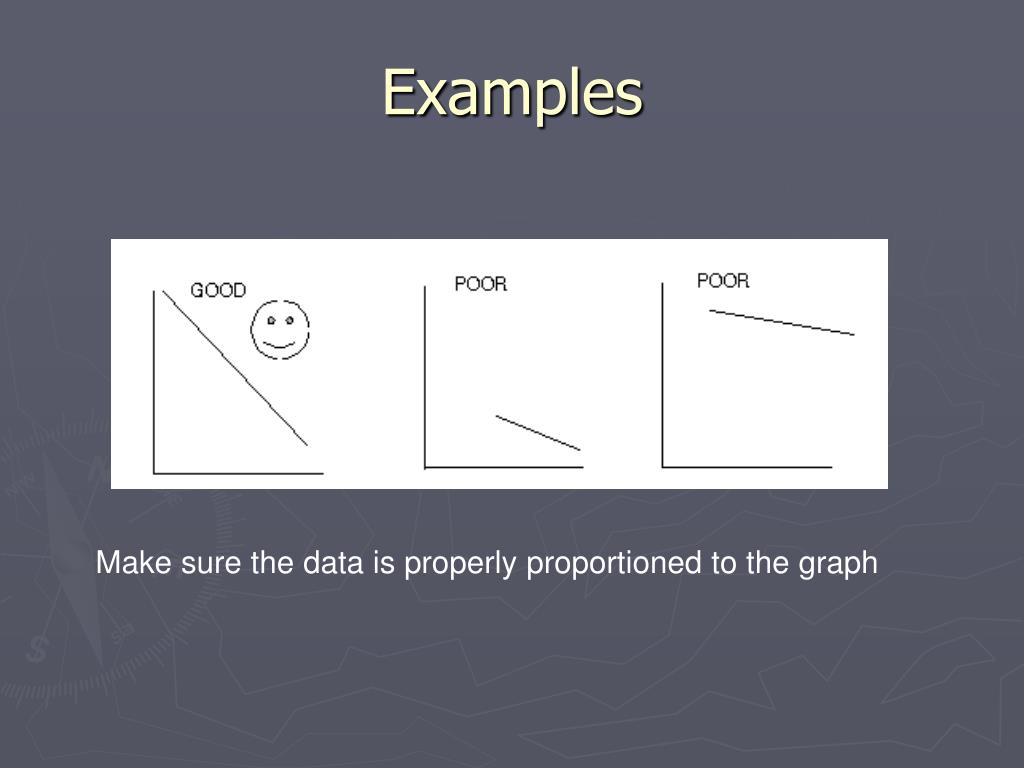 Examples

GOOD

POOR

POOR

Make sure the data is properly proportioned to the graph